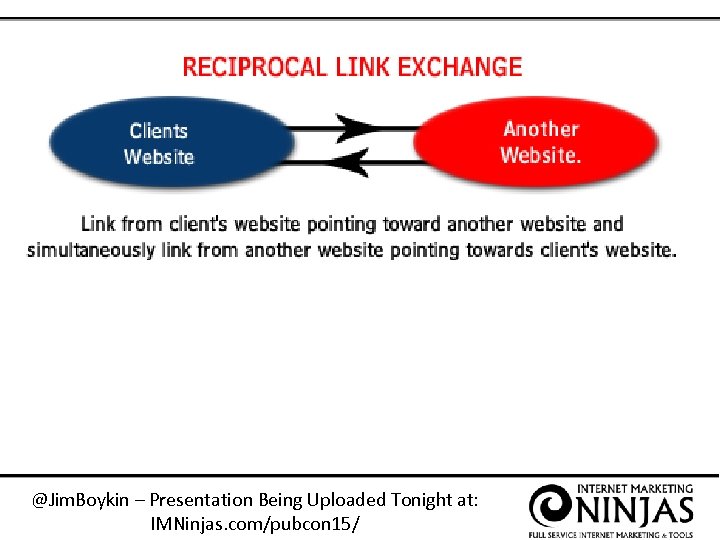 RECIPROCAL LINK EXCHANGE

Clients Website

Another Website.

Link from client's website pointing toward another website and simultaneously link from another website pointing towards client's website.

@JimBoykin – Presentation Being Uploaded Tonight at: IMNinjas.com/pubcon15/

INTERNET MARKETING NINJAS FULL SERVICE INTERNET MARKETING & TOOLS